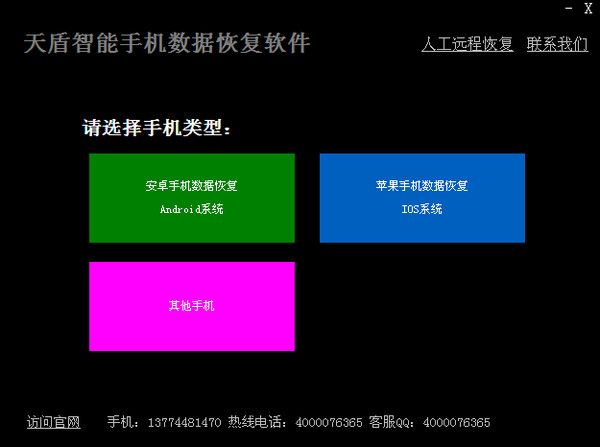 - X

天盾智能手机数据恢复软件

人工远程恢复 联系我们

请选择手机类型：

安卓手机数据恢复
Android系统

苹果手机数据恢复
IOS系统

其他手机

访问官网 手机：13774481470 热线电话：4000076365 客服QQ：4000076365